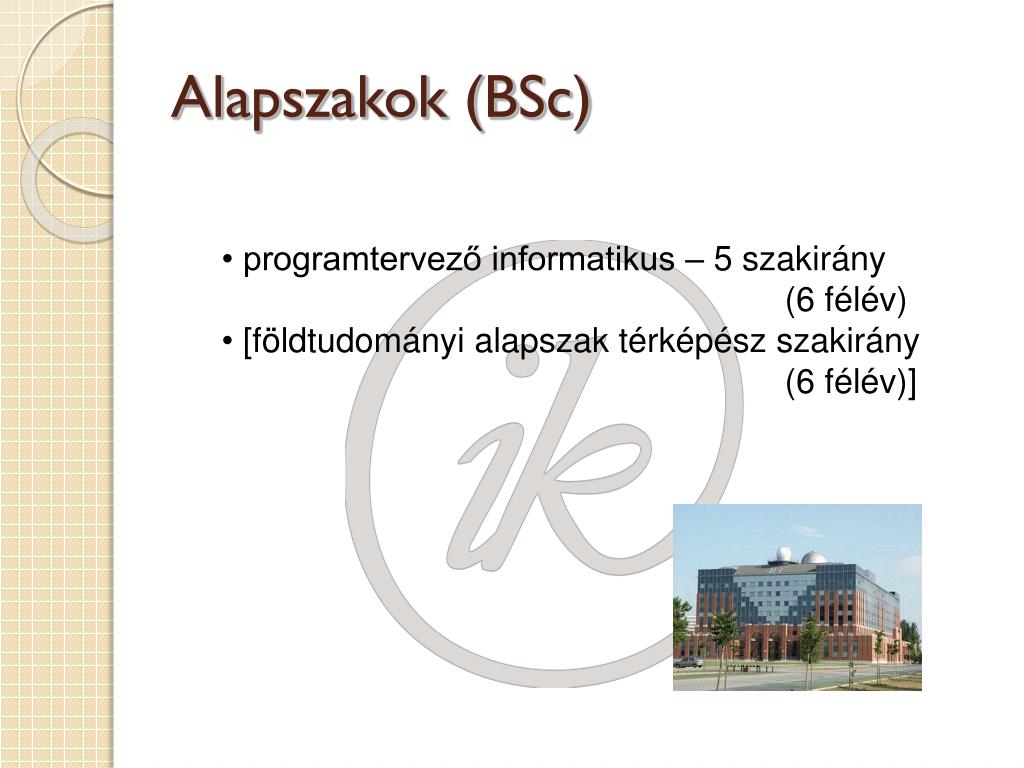 Alapszakok (BSc)

• programtervező informatikus – 5 szakirány (6 félév)
• [földtudományi alapszak térképész szakirány (6 félév)]

ik